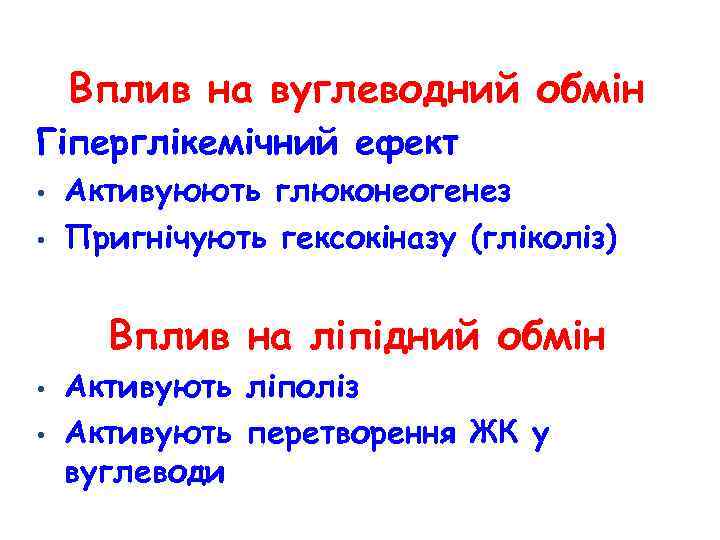 Вплив на вуглеводний обмін

Гіперглікемічний ефект

• Активуюють глюконеогенез
• Пригнічують гексокіназу (гліколіз)

Вплив на ліпідний обмін

• Активують ліполіз
• Активують перетворення ЖК у вуглеводи